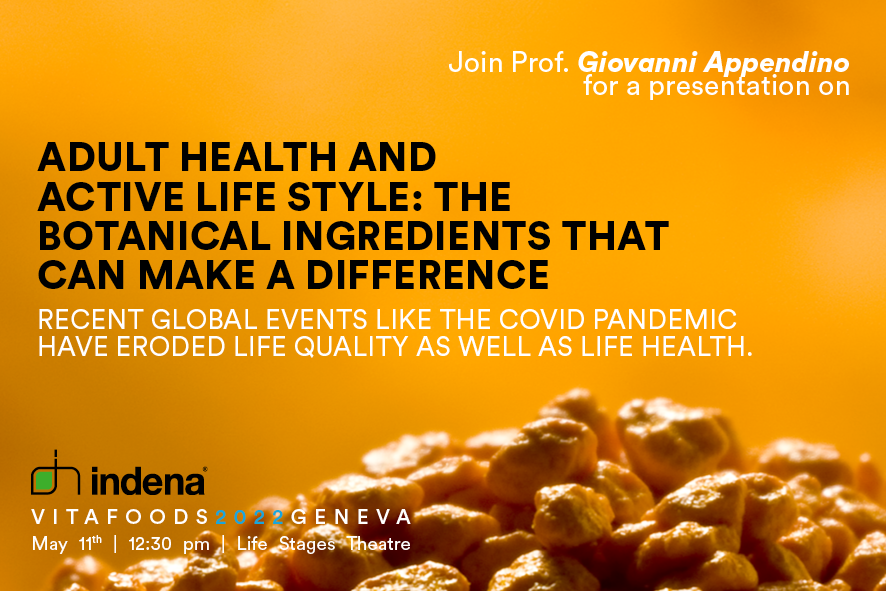 Join Prof. Giovanni Appendino for a presentation on

ADULT HEALTH AND ACTIVE LIFE STYLE: THE BOTANICAL INGREDIENTS THAT CAN MAKE A DIFFERENCE

RECENT GLOBAL EVENTS LIKE THE COVID PANDEMIC HAVE ERODED LIFE QUALITY AS WELL AS LIFE HEALTH.

indena®

VITAFOODS2022GENEVA

May 11th | 12:30 pm | Life Stages Theatre